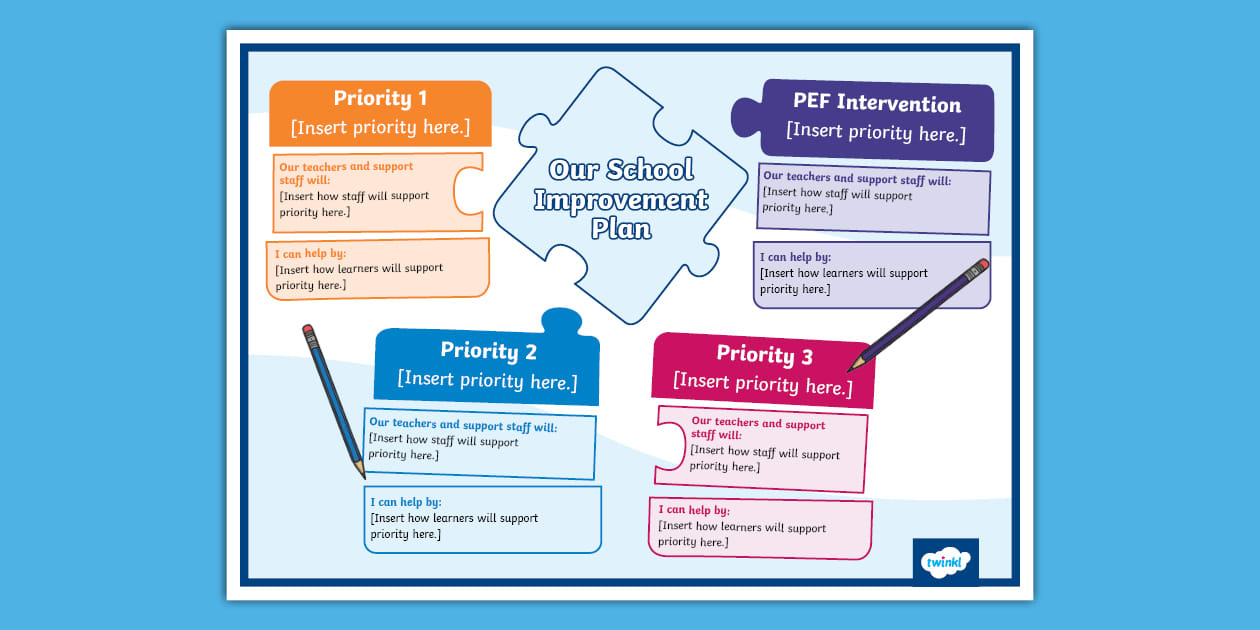 Priority 1
[Insert priority here.]

Our teachers and support staff will:
[Insert how staff will support priority here.]

I can help by:
[Insert how learners will support priority here.]

Our School Improvement Plan

PEF Intervention
[Insert priority here.]

Our teachers and support staff will:
[Insert how staff will support priority here.]

I can help by:
[Insert how learners will support priority here.]

Priority 2
[Insert priority here.]

Our teachers and support staff will:
[Insert how staff will support priority here.]

I can help by:
[Insert how learners will support priority here.]

Priority 3
[Insert priority here.]

Our teachers and support staff will:
[Insert how staff will support priority here.]

I can help by:
[Insert how learners will support priority here.]

twinkl